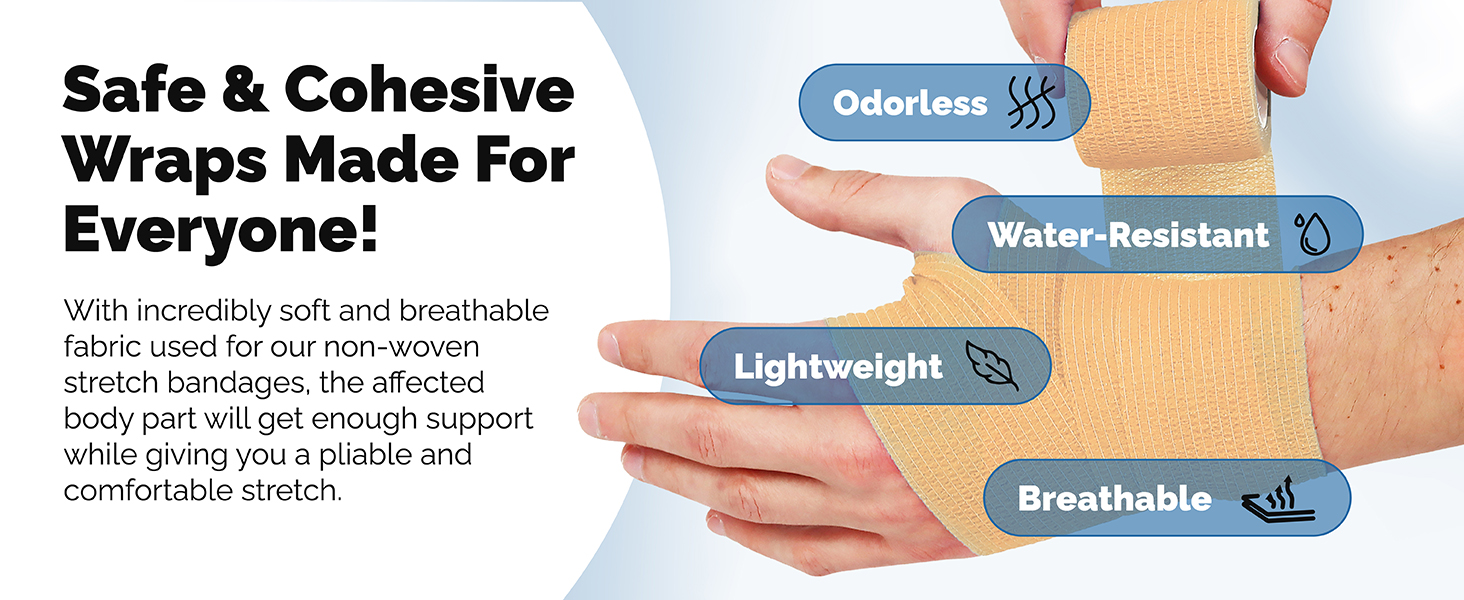 Safe & Cohesive Wraps Made For Everyone!

With incredibly soft and breathable fabric used for our non-woven stretch bandages, the affected body part will get enough support while giving you a pliable and comfortable stretch.

Odorless

Water-Resistant

Lightweight

Breathable